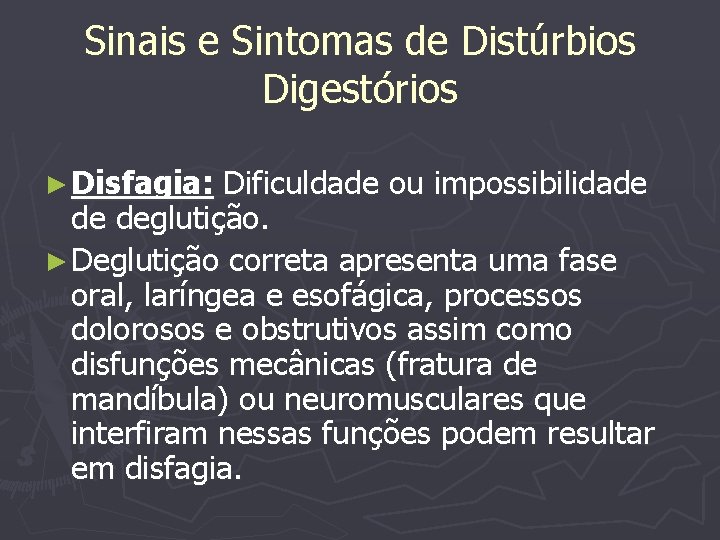 Sinais e Sintomas de Distúrbios Digestórios

► Disfagia: Dificuldade ou impossibilidade de deglutição.

► Deglutição correta apresenta uma fase oral, laríngea e esofágica, processos dolorosos e obstrutivos assim como disfunções mecânicas (fratura de mandíbula) ou neuromusculares que interfiram nessas funções podem resultar em disfagia.